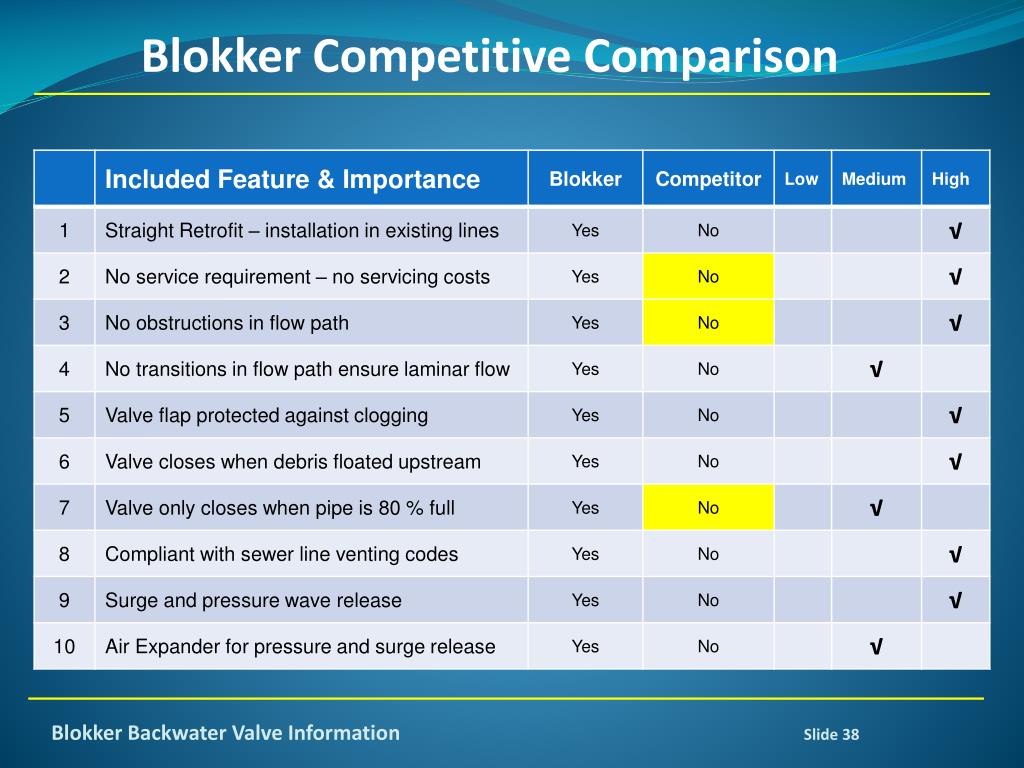 Blokker Competitive Comparison

| | Included Feature & Importance | Blokker | Competitor | Low | Medium | High |
|---|---|---|---|---|---|---|
| 1 | Straight Retrofit – installation in existing lines | Yes | No | | | √ |
| 2 | No service requirement – no servicing costs | Yes | No | | | √ |
| 3 | No obstructions in flow path | Yes | No | | | √ |
| 4 | No transitions in flow path ensure laminar flow | Yes | No | | √ | |
| 5 | Valve flap protected against clogging | Yes | No | | | √ |
| 6 | Valve closes when debris floated upstream | Yes | No | | | √ |
| 7 | Valve only closes when pipe is 80 % full | Yes | No | | √ | |
| 8 | Compliant with sewer line venting codes | Yes | No | | | √ |
| 9 | Surge and pressure wave release | Yes | No | | | √ |
| 10 | Air Expander for pressure and surge release | Yes | No | | √ | |

Blokker Backwater Valve Information

Slide 38